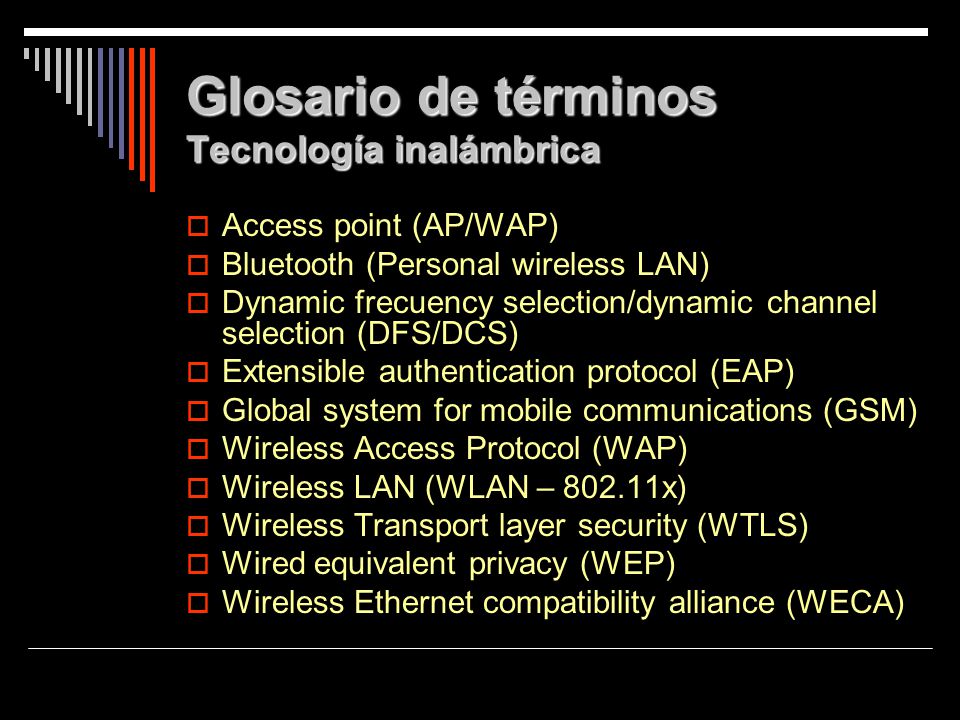 Glosario de términos
Tecnología inalámbrica

- Access point (AP/WAP)
- Bluetooth (Personal wireless LAN)
- Dynamic frecuency selection/dynamic channel selection (DFS/DCS)
- Extensible authentication protocol (EAP)
- Global system for mobile communications (GSM)
- Wireless Access Protocol (WAP)
- Wireless LAN (WLAN – 802.11x)
- Wireless Transport layer security (WTLS)
- Wired equivalent privacy (WEP)
- Wireless Ethernet compatibility alliance (WECA)